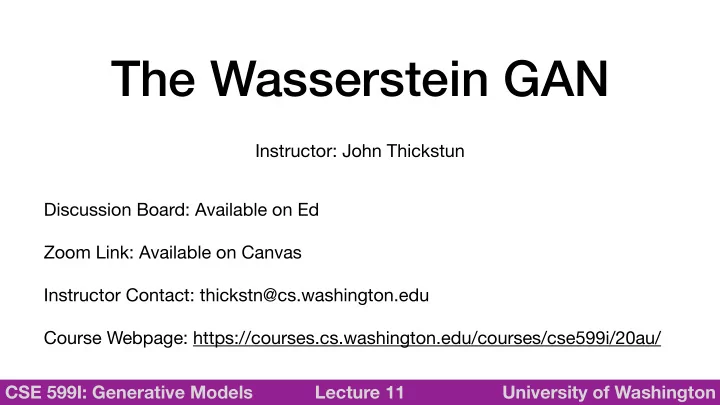 The Wasserstein GAN

Instructor: John Thickstun

Discussion Board: Available on Ed

Zoom Link: Available on Canvas

Instructor Contact: thickstn@cs.washington.edu

Course Webpage: https://courses.cs.washington.edu/courses/cse599i/20au/

CSE 599I: Generative Models Lecture 11 University of Washington